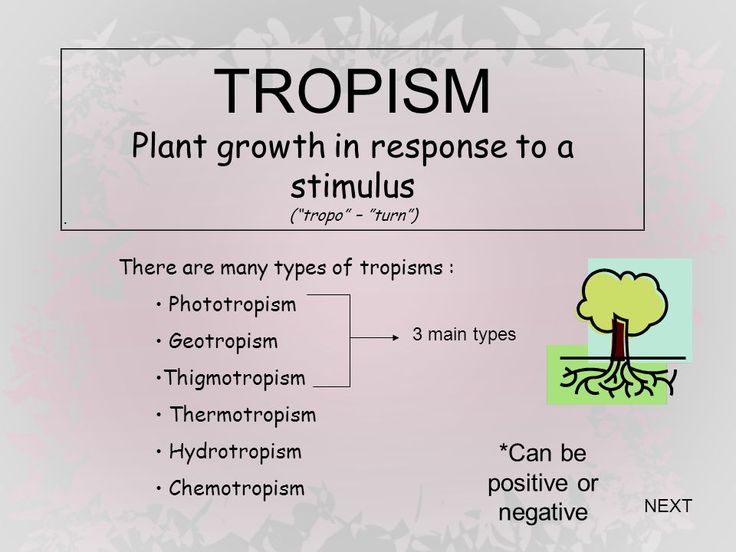 TROPISM
Plant growth in response to a stimulus
("tropo" – "turn")
.

There are many types of tropisms :

• Phototropism
• Geotropism
•Thigmotropism
• Thermotropism
• Hydrotropism
• Chemotropism

3 main types

*Can be positive or negative

NEXT